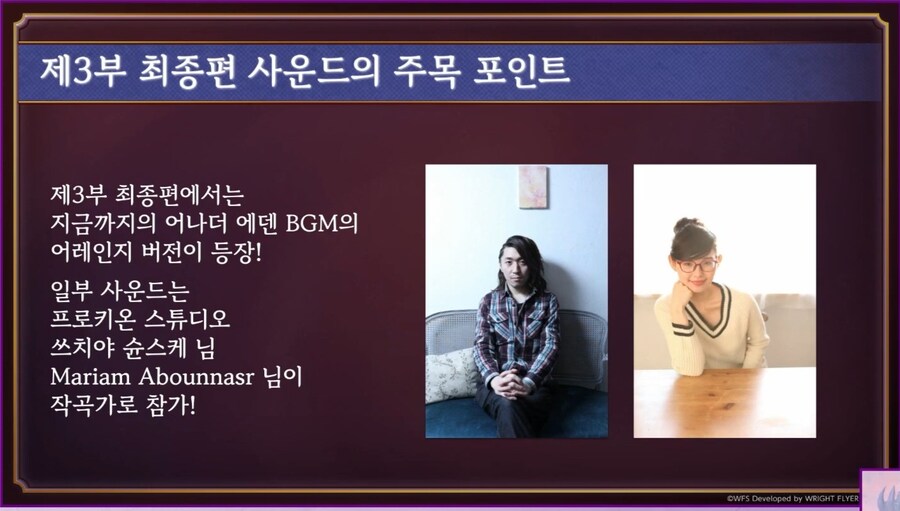 제3부 최종편 사운드의 주목 포인트

제3부 최종편에서는 지금까지의 어나더 에덴 BGM의 어레인지 버전이 등장!

일부 사운드는 프로키온 스튜디오 쓰치야 슌스케 님 Mariam Abounnasr 님이 작곡가로 참가!

©WFS Developed by WRIGHT FLYER